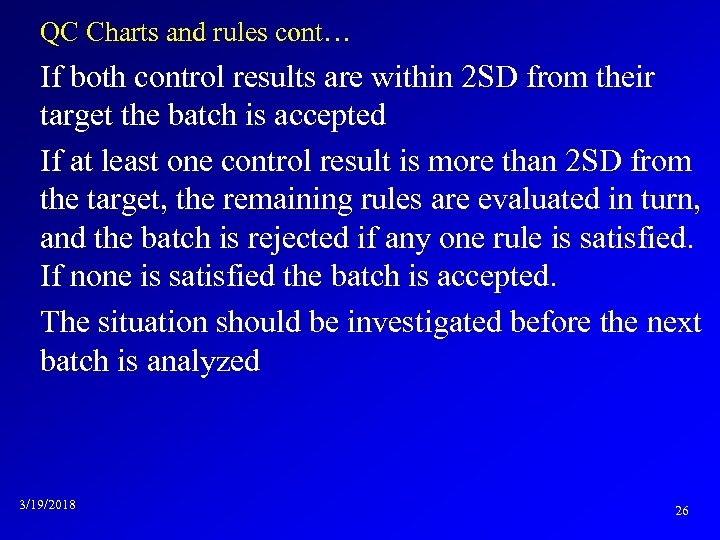 QC Charts and rules cont…

If both control results are within 2SD from their target the batch is accepted

If at least one control result is more than 2SD from the target, the remaining rules are evaluated in turn, and the batch is rejected if any one rule is satisfied. If none is satisfied the batch is accepted.

The situation should be investigated before the next batch is analyzed

3/19/2018

26